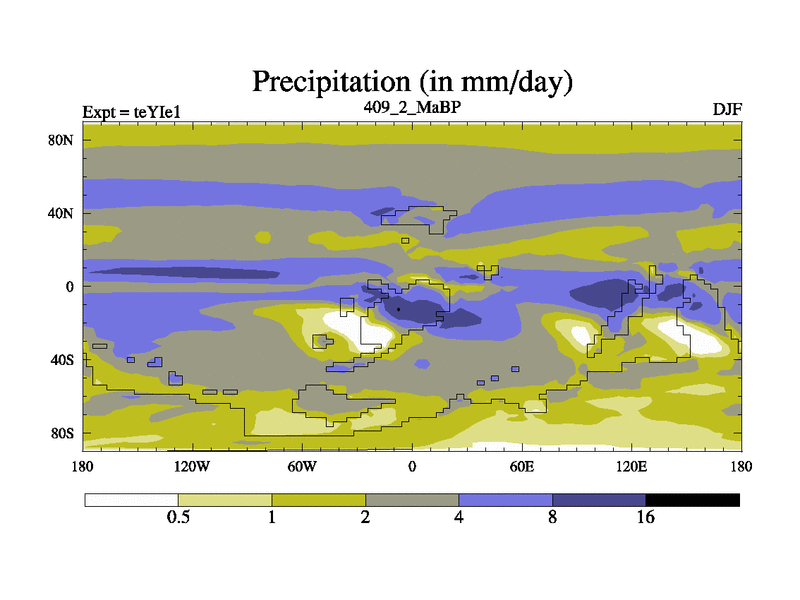 Precipitation (in mm/day)

Expt = teYIe1

409_2_MaBP

DJF

80N
40N
0
40S
80S

180
120W
60W
0
60E
120E
180

0.5
1
2
4
8
16